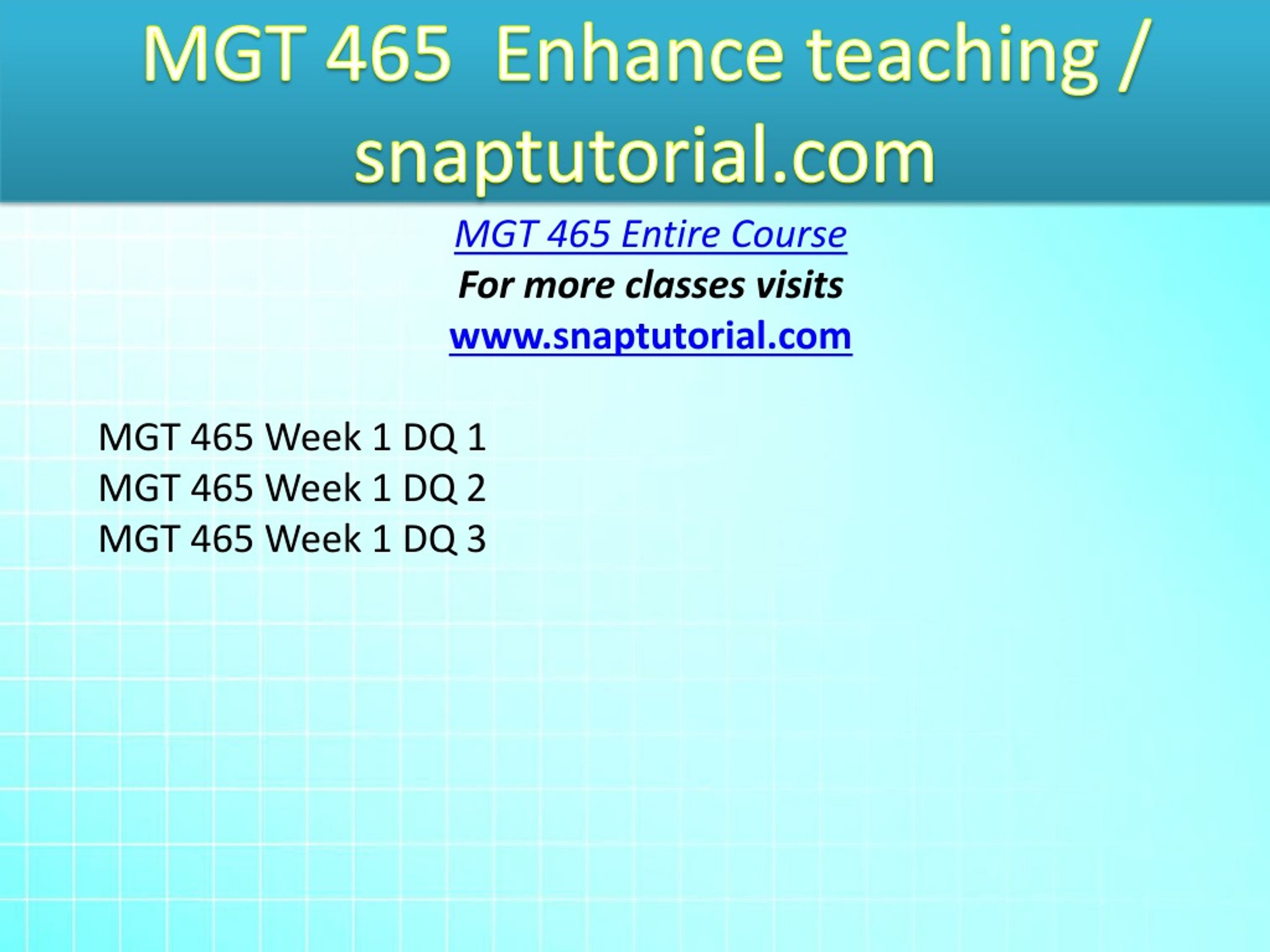 MGT 465 Enhance teaching / snaptutorial.com

MGT 465 Entire Course
For more classes visits
www.snaptutorial.com

MGT 465 Week 1 DQ 1
MGT 465 Week 1 DQ 2
MGT 465 Week 1 DQ 3